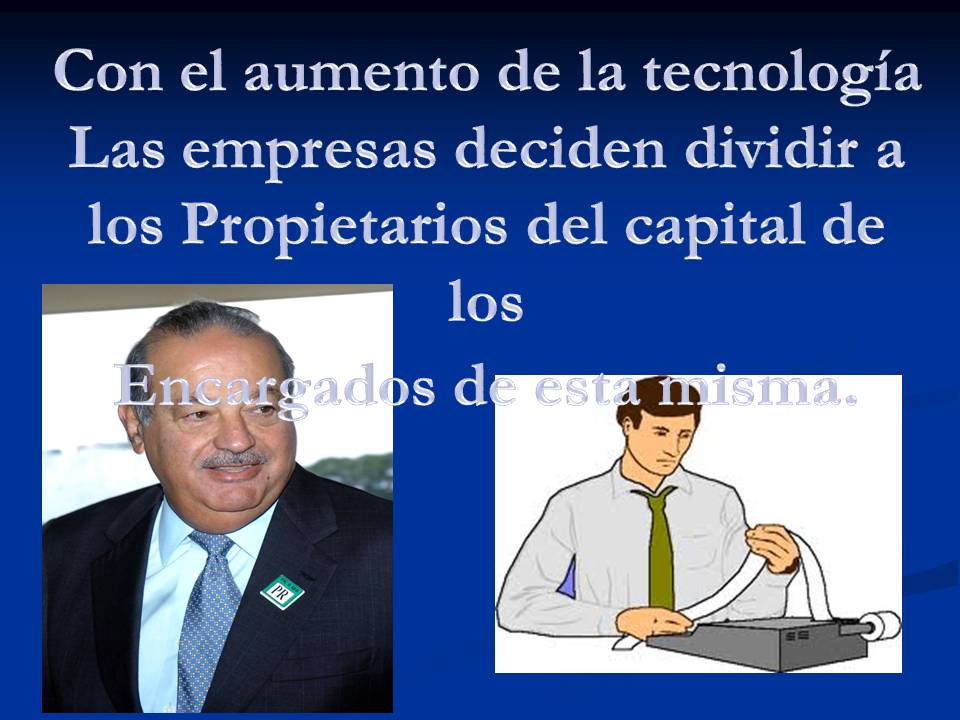 Con el aumento de la tecnología Las empresas deciden dividir a los Propietarios del capital de los

Encargados de esta misma.

PR